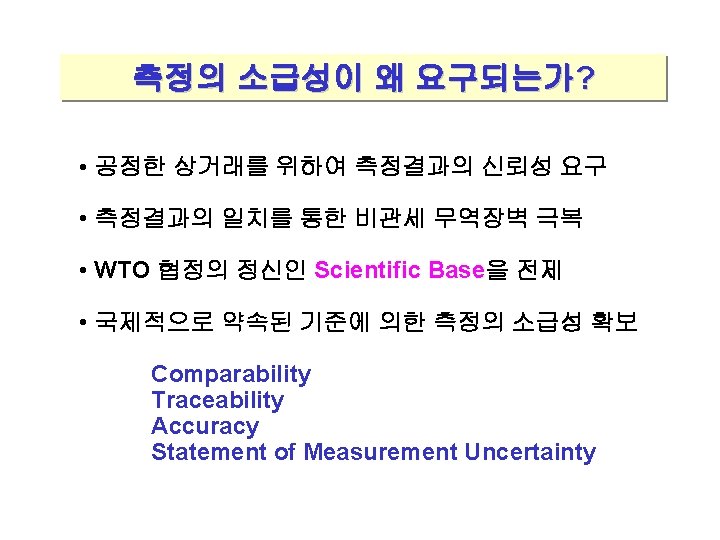 측정의 소급성이 왜 요구되는가?

• 공정한 상거래를 위하여 측정결과의 신뢰성 요구

• 측정결과의 일치를 통한 비관세 무역장벽 극복

• WTO 협정의 정신인 Scientific Base을 전제

• 국제적으로 약속된 기준에 의한 측정의 소급성 확보

Comparability
Traceability
Accuracy
Statement of Measurement Uncertainty